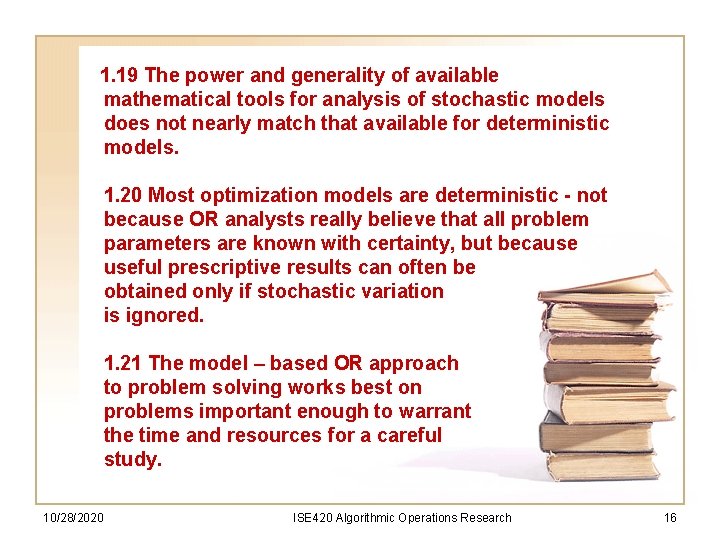 1.19 The power and generality of available mathematical tools for analysis of stochastic models does not nearly match that available for deterministic models.

1.20 Most optimization models are deterministic - not because OR analysts really believe that all problem parameters are known with certainty, but because useful prescriptive results can often be obtained only if stochastic variation is ignored.

1.21 The model – based OR approach to problem solving works best on problems important enough to warrant the time and resources for a careful study.

10/28/2020 ISE420 Algorithmic Operations Research 16